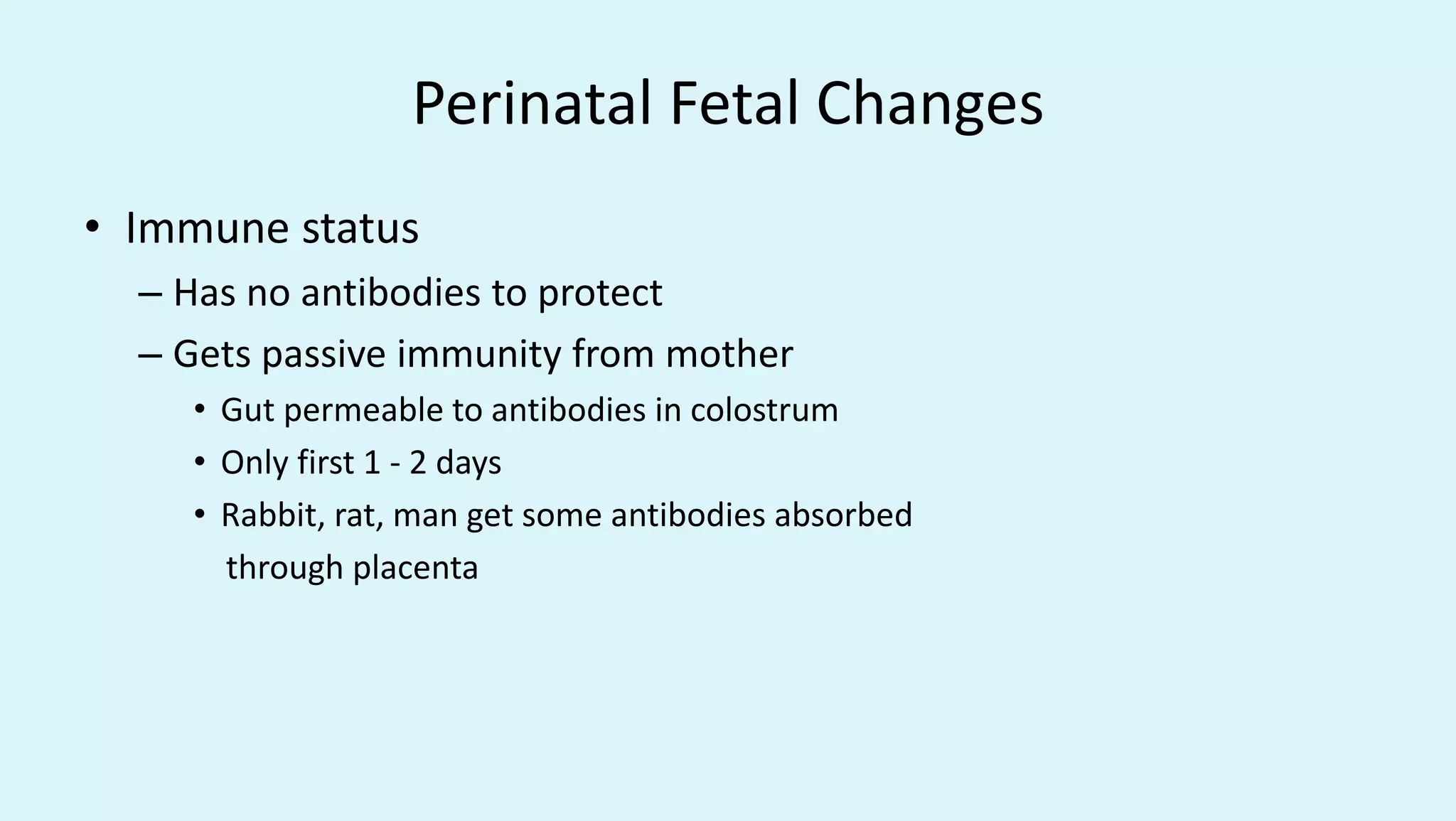 Perinatal Fetal Changes

• Immune status
– Has no antibodies to protect
– Gets passive immunity from mother
• Gut permeable to antibodies in colostrum
• Only first 1 - 2 days
• Rabbit, rat, man get some antibodies absorbed through placenta